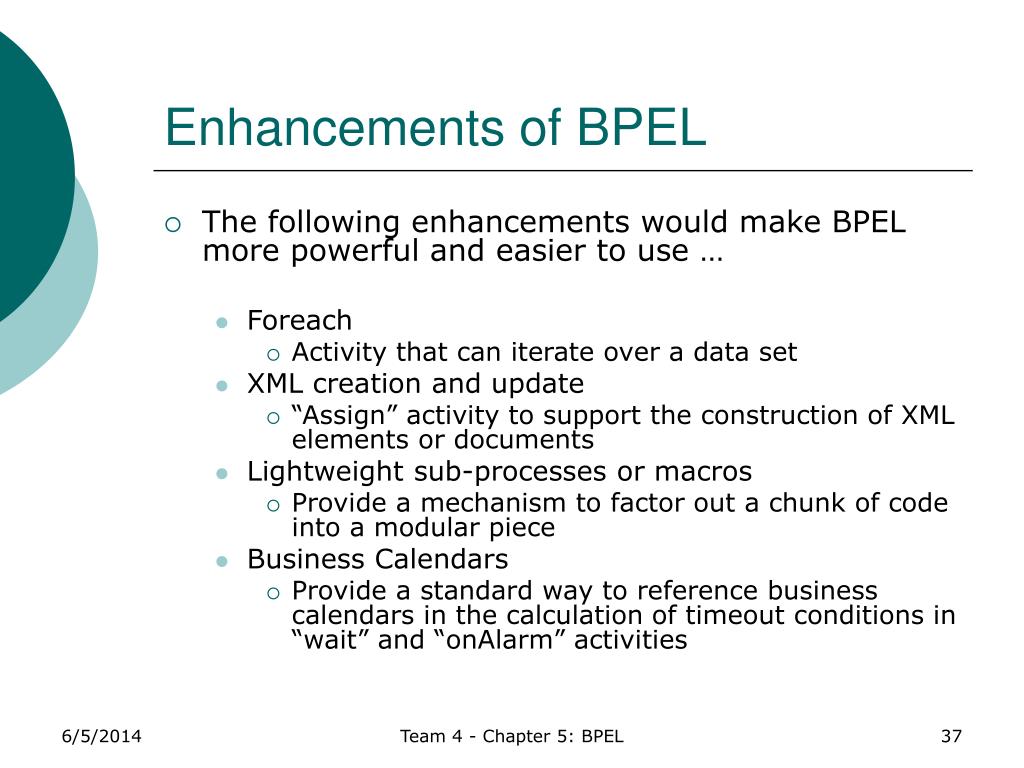 Enhancements of BPEL

The following enhancements would make BPEL more powerful and easier to use …

Foreach
Activity that can iterate over a data set
XML creation and update
“Assign” activity to support the construction of XML elements or documents
Lightweight sub-processes or macros
Provide a mechanism to factor out a chunk of code into a modular piece
Business Calendars
Provide a standard way to reference business calendars in the calculation of timeout conditions in “wait” and “onAlarm” activities

6/5/2014
Team 4 - Chapter 5: BPEL
37